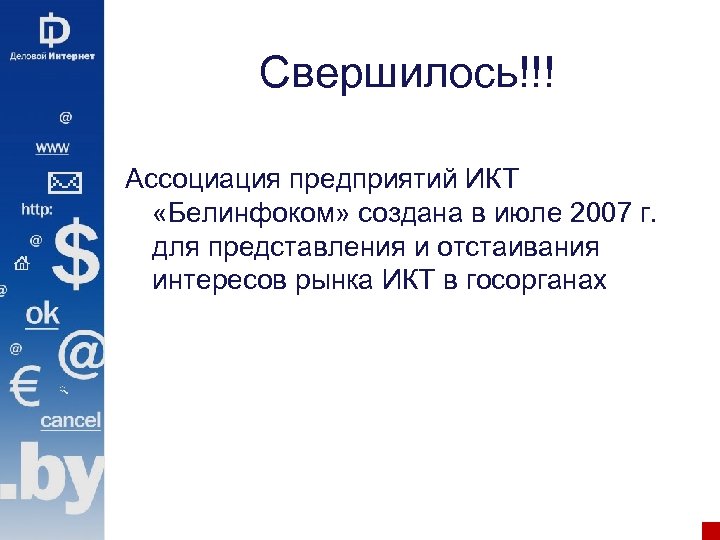 Деловой Интернет

@

www

http:

@

$

@

ok

@

@

€

cancel

.by

Свершилось!!!

Ассоциация предприятий ИКТ «Белинфоком» создана в июле 2007 г. для представления и отстаивания интересов рынка ИКТ в госорганах